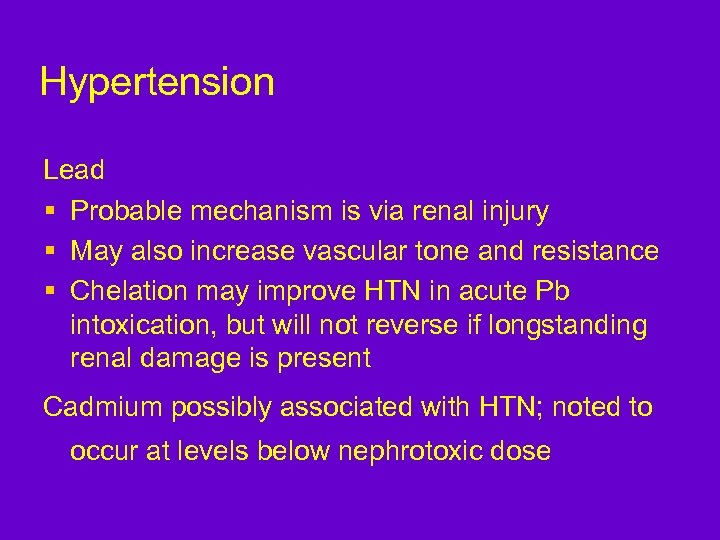 Hypertension

Lead

▪ Probable mechanism is via renal injury
▪ May also increase vascular tone and resistance
▪ Chelation may improve HTN in acute Pb intoxication, but will not reverse if longstanding renal damage is present

Cadmium possibly associated with HTN; noted to occur at levels below nephrotoxic dose